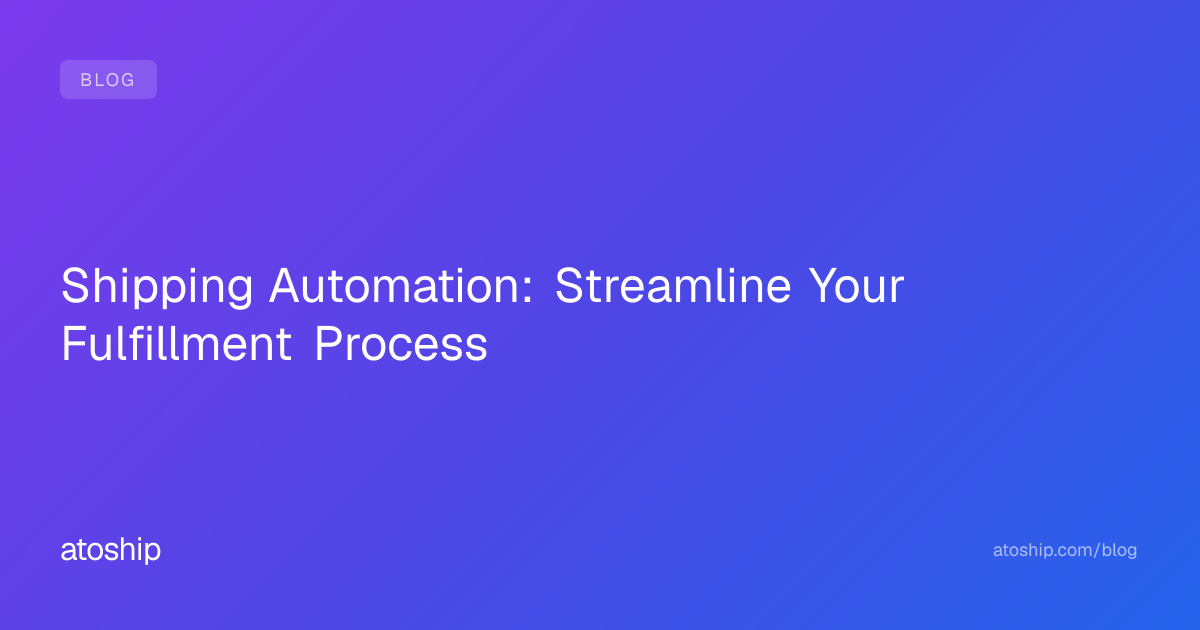 BLOG

Shipping Automation: Streamline Your Fulfillment Process

atoship

atoship.com/blog